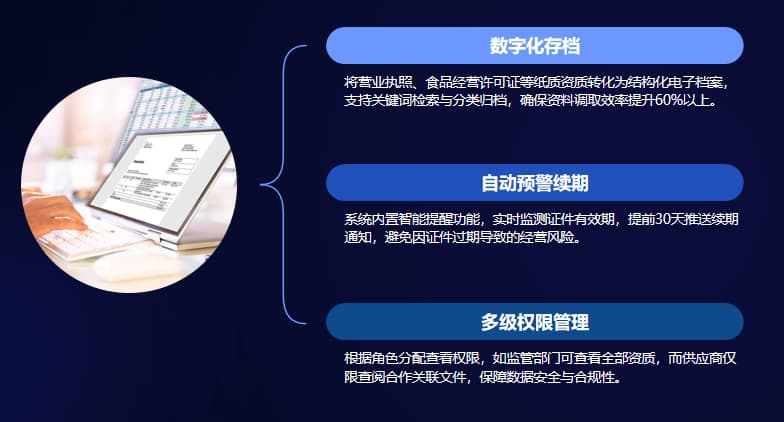 数字化存档

将营业执照、食品经营许可证等纸质资质转化为结构化电子档案，支持关键词检索与分类归档，确保资料调取效率提升60%以上。

自动预警续期

系统内置智能提醒功能，实时监测证件有效期，提前30天推送续期通知，避免因证件过期导致的经营风险。

多级权限管理

根据角色分配查看权限，如监管部门可查看全部资质，而供应商仅限查阅合作关联文件，保障数据安全与合规性。